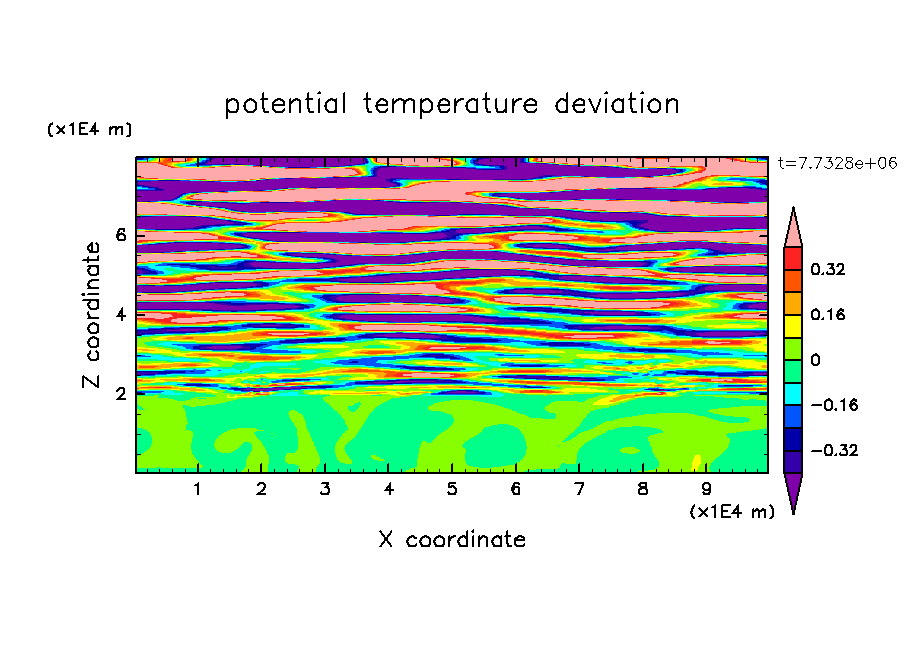 potential temperature deviation

(x1E4 m)

t=7.7328e+06

Z coordinate

6
4
2

0.32
0.16
0
−0.16
−0.32

1 2 3 4 5 6 7 8 9

(x1E4 m)

X coordinate